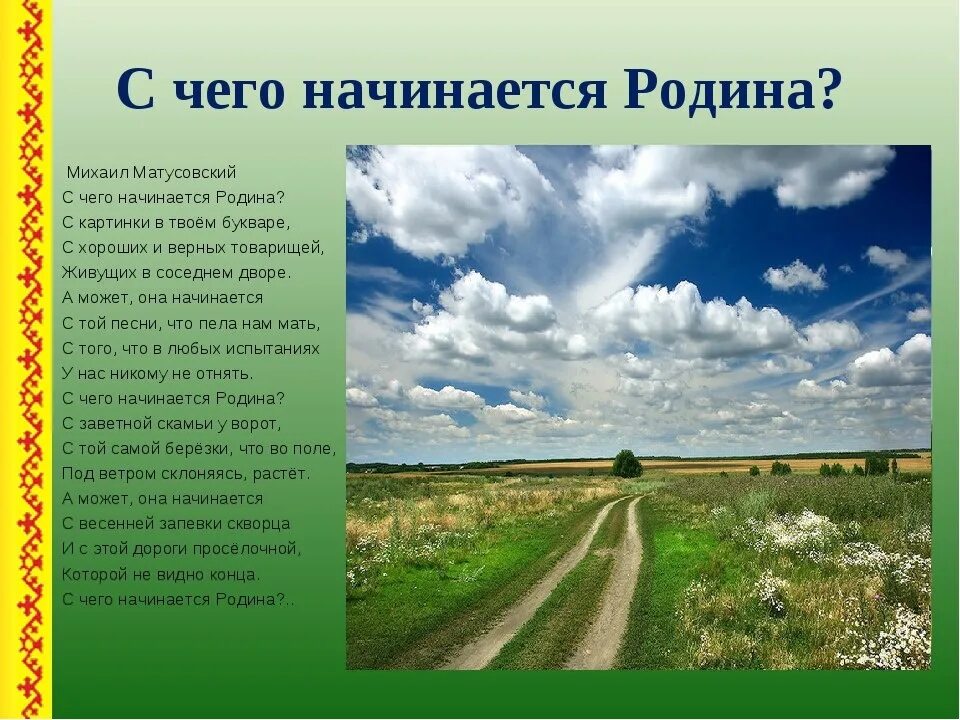 С чего начинается Родина?

Михаил Матусовский
С чего начинается Родина?
С картинки в твоём букваре,
С хороших и верных товарищей,
Живущих в соседнем дворе.
А может, она начинается
С той песни, что пела нам мать,
С того, что в любых испытаниях
У нас никому не отнять.
С чего начинается Родина?
С заветной скамьи у ворот,
С той самой берёзки, что во поле,
Под ветром склоняясь, растёт.
А может, она начинается
С весенней запевки скворца
И с этой дороги просёлочной,
Которой не видно конца.
С чего начинается Родина?..